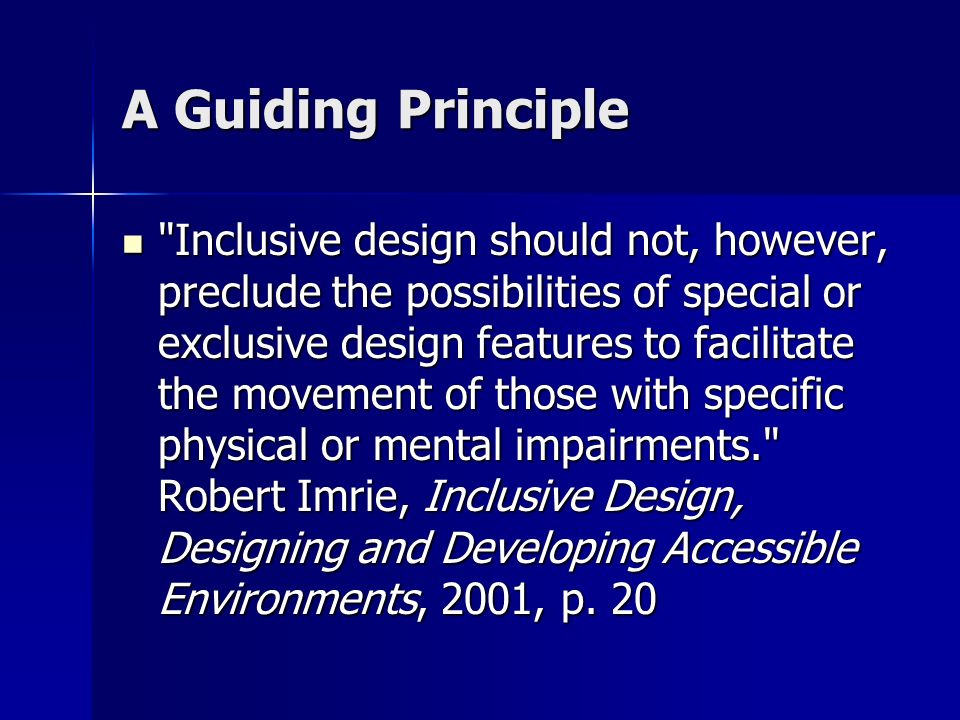 A Guiding Principle

"Inclusive design should not, however, preclude the possibilities of special or exclusive design features to facilitate the movement of those with specific physical or mental impairments." Robert Imrie, Inclusive Design, Designing and Developing Accessible Environments, 2001, p. 20